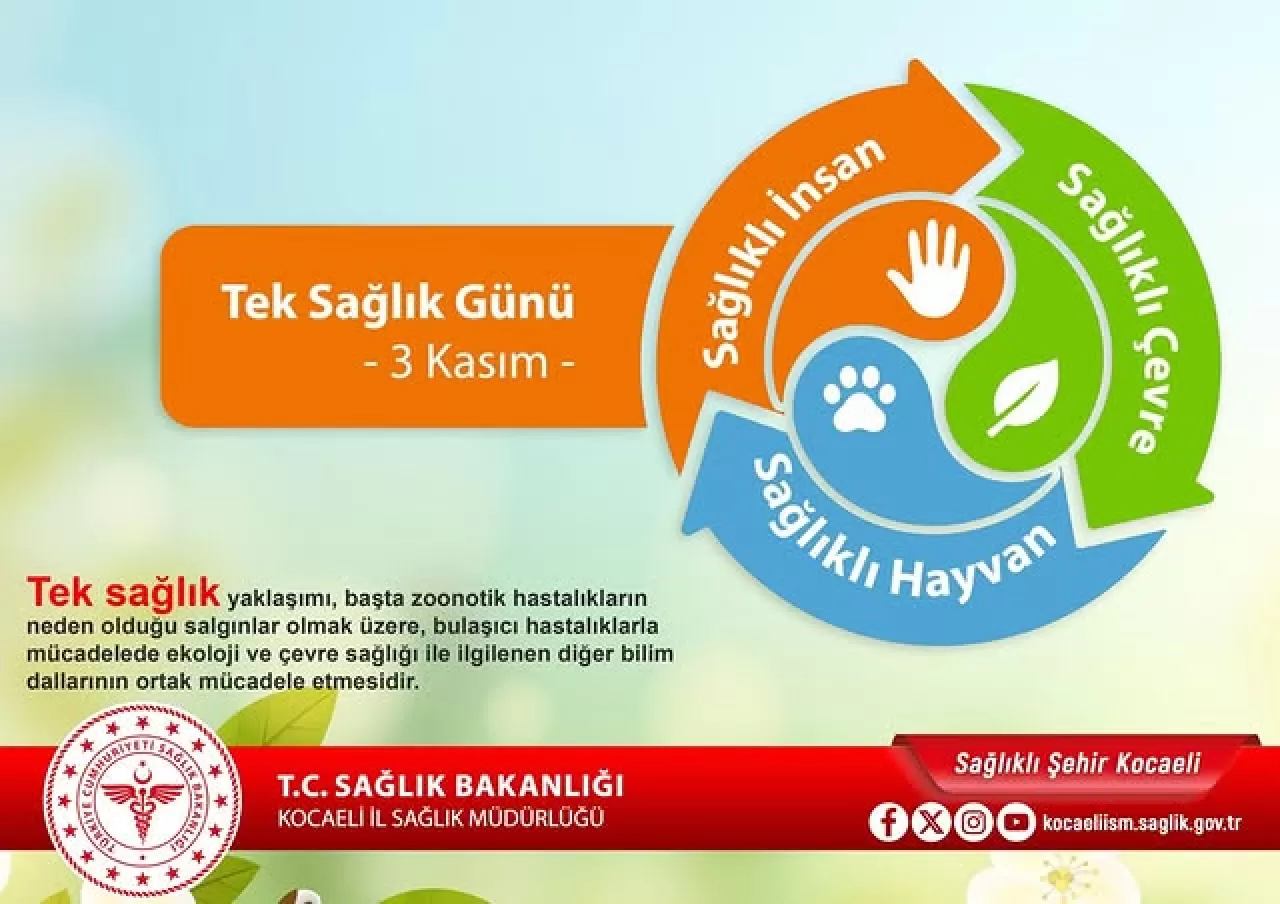 Tek Sağlık Günü
- 3 Kasım -

Sağlıklı İnsan

Sağlıklı Çevre

Sağlıklı Hayvan

Tek sağlık yaklaşımı, başta zoonotik hastalıkların neden olduğu salgınlar olmak üzere, bulaşıcı hastalıklarla mücadelede ekoloji ve çevre sağlığı ile ilgilenen diğer bilim dallarının ortak mücadele etmesidir.

TÜRKİYE CUMHURİYETİ SAĞLIK BAKANLIĞI

T.C. SAĞLIK BAKANLIĞI
KOCAELİ İL SAĞLIK MÜDÜRLÜĞÜ

Sağlıklı Şehir Kocaeli

kocaeliism.saglik.gov.tr